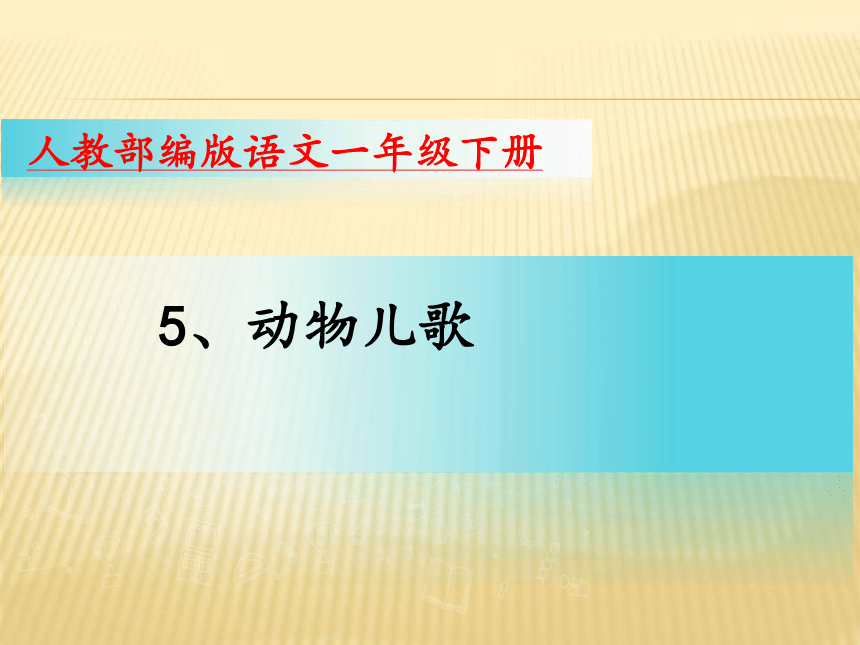 人教部编版语文一年级下册

5、动物儿歌